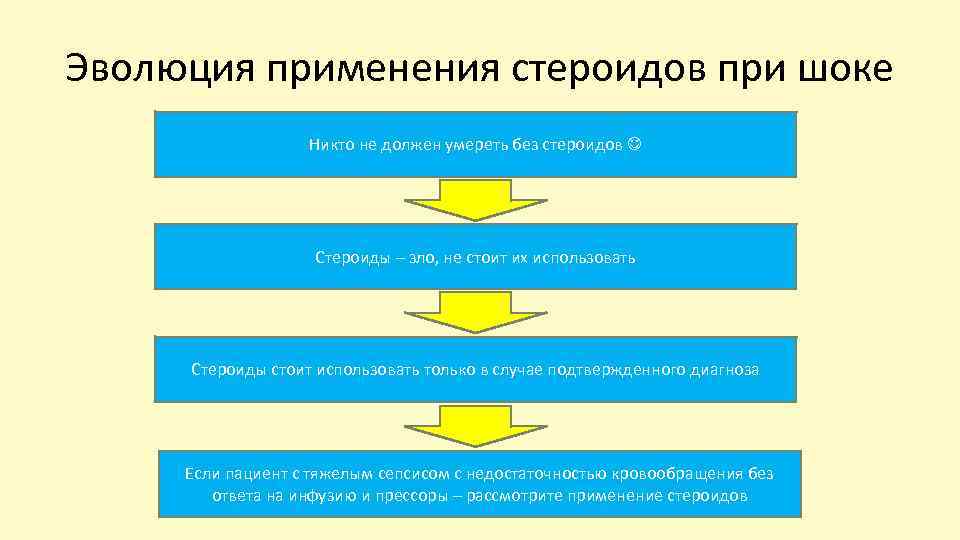 Эволюция применения стероидов при шоке

Никто не должен умереть без стероидов ☺

Стероиды – зло, не стоит их использовать

Стероиды стоит использовать только в случае подтвержденного диагноза

Если пациент с тяжелым сепсисом с недостаточностью кровообращения без ответа на инфузию и прессоры – рассмотрите применение стероидов